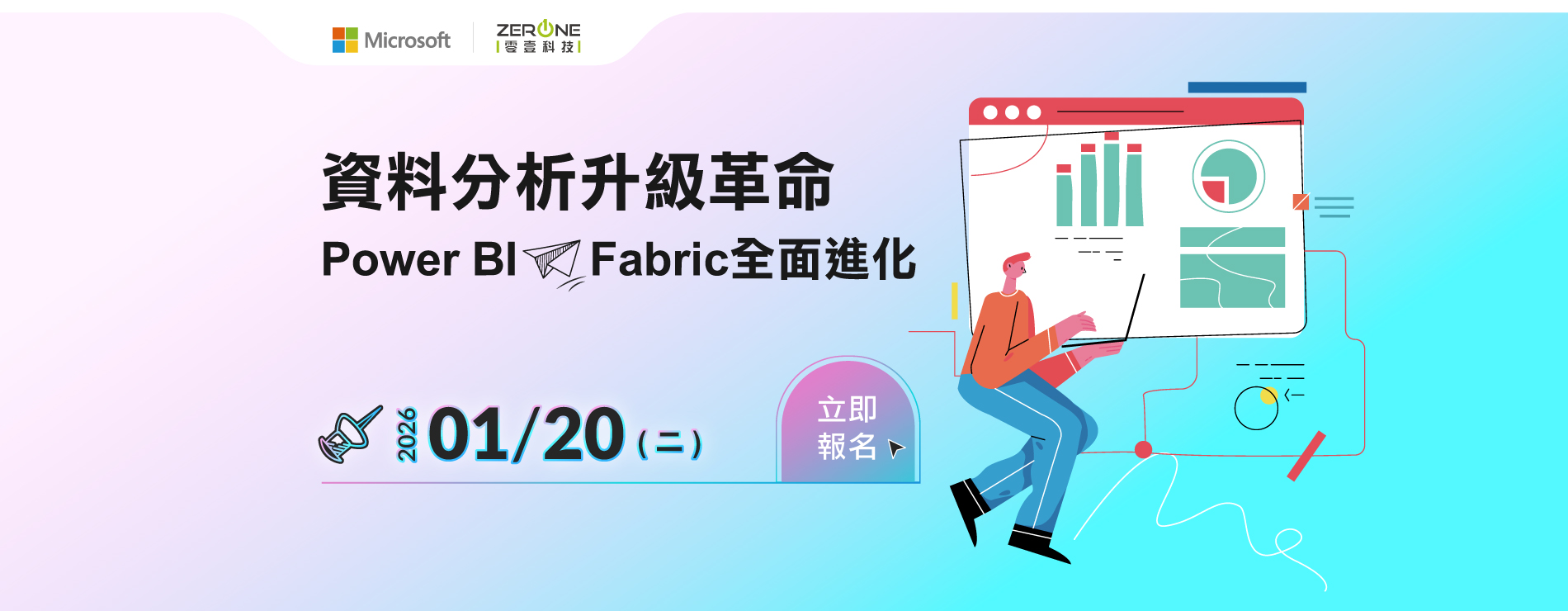 Microsoft
ZERONE
零壹科技

資料分析升級革命
Power BI Fabric全面進化

2026 01/20 (二)

立即報名